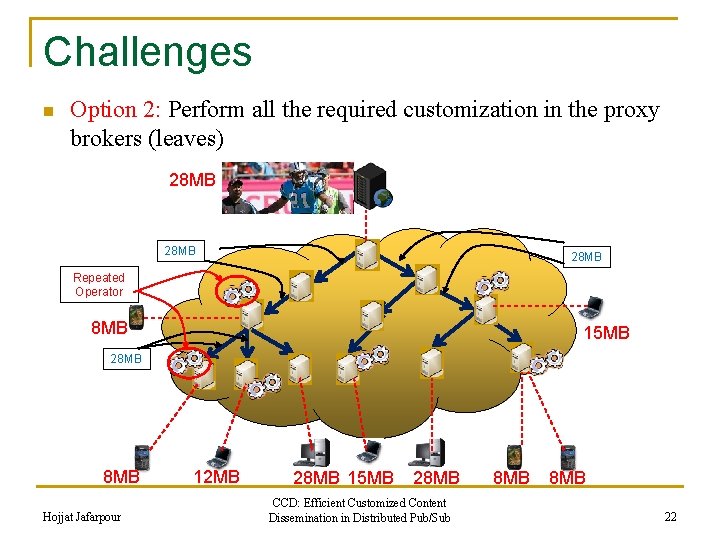 Challenges

Option 2: Perform all the required customization in the proxy brokers (leaves)

28MB

28MB

28MB

Repeated Operator

8MB

15MB

28MB

8MB 12MB 28MB 15MB 28MB 8MB 8MB

Hojjat Jafarpour

CCD: Efficient Customized Content Dissemination in Distributed Pub/Sub

22